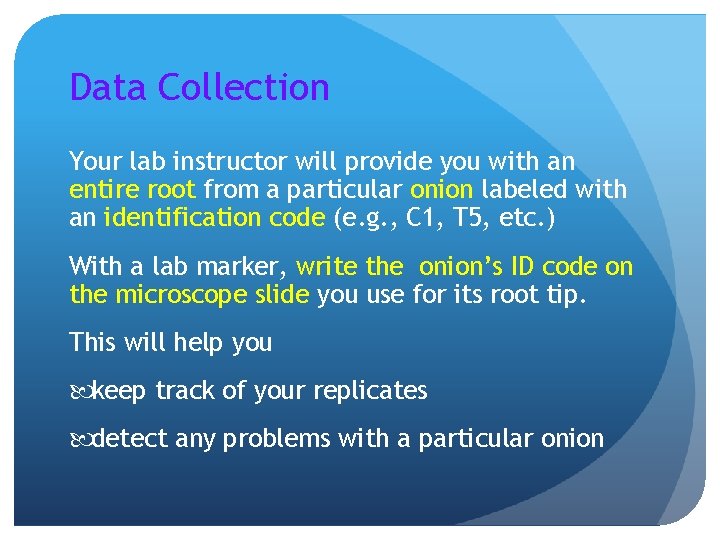 Data Collection

Your lab instructor will provide you with an entire root from a particular onion labeled with an identification code (e.g., C1, T5, etc.)

With a lab marker, write the onion's ID code on the microscope slide you use for its root tip.

This will help you

keep track of your replicates

detect any problems with a particular onion